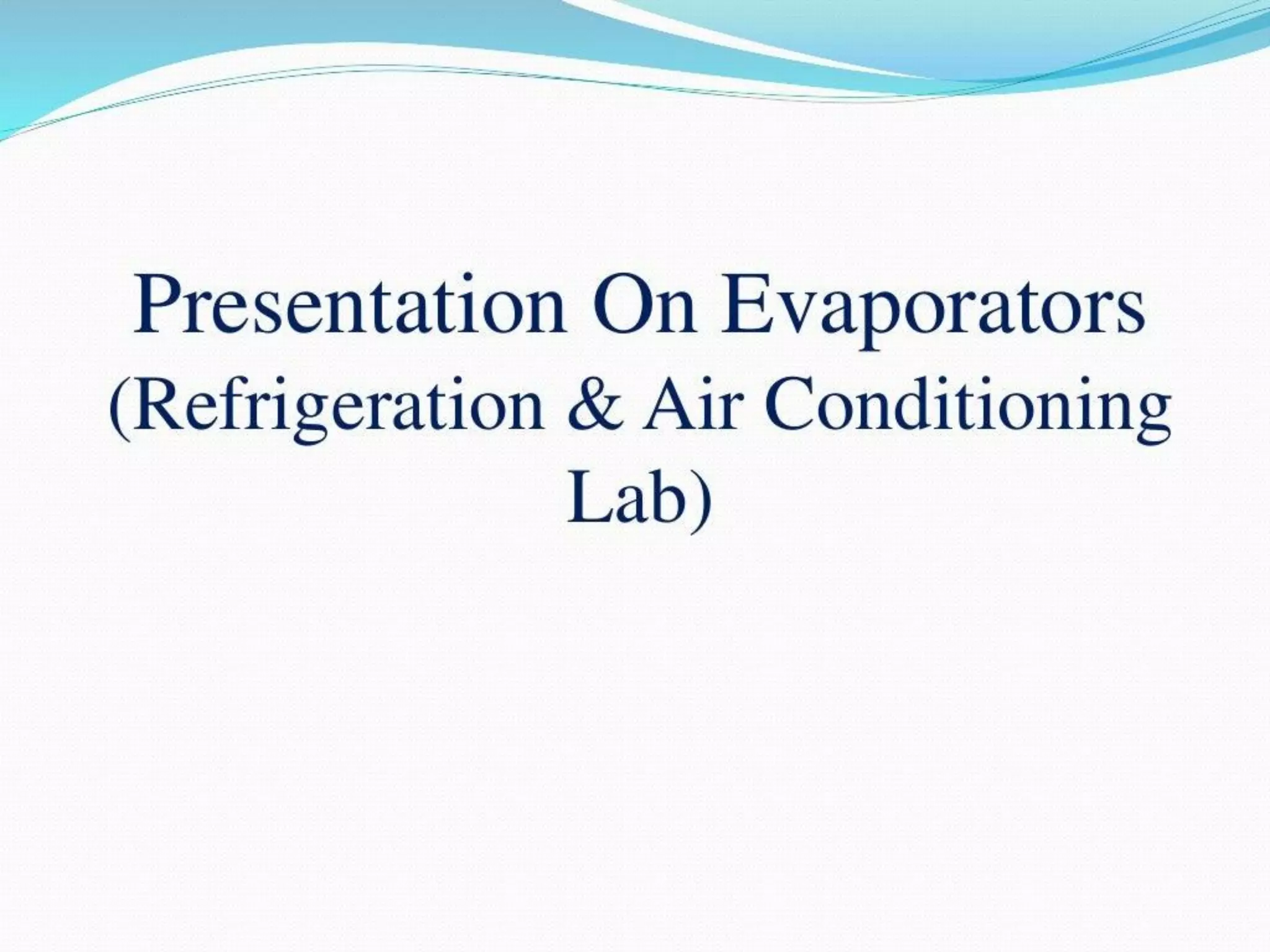 Presentation On Evaporators (Refrigeration & Air Conditioning Lab)